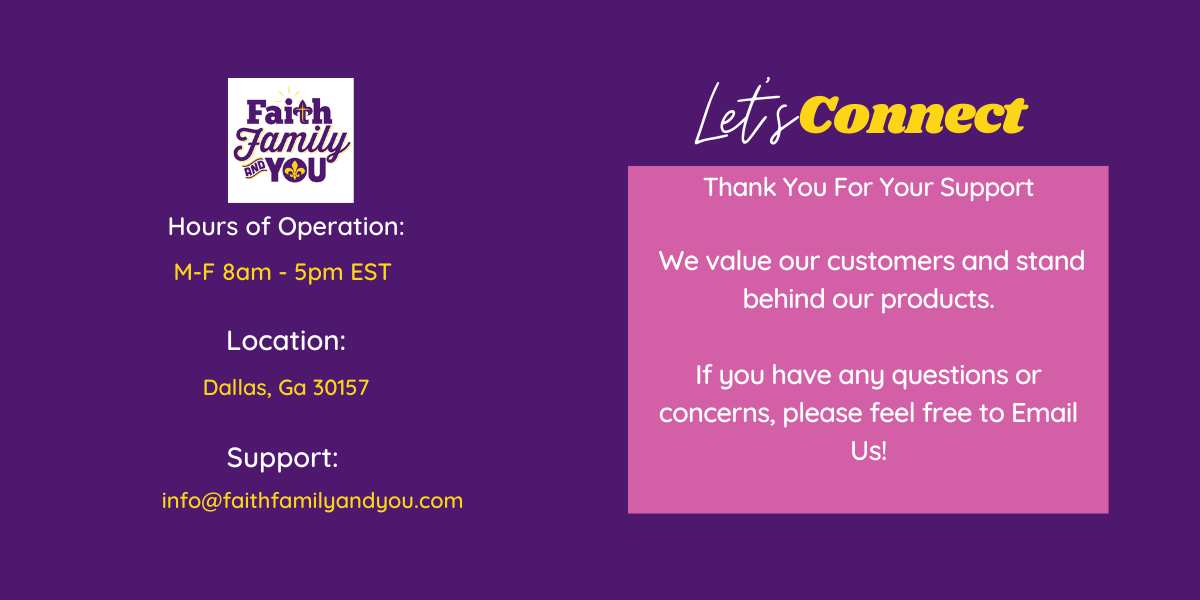 Faith Family AND YOU

Hours of Operation:

M-F 8am - 5pm EST

Location:

Dallas, Ga 30157

Support:

info@faithfamilyandyou.com

Let's Connect

Thank You For Your Support

We value our customers and stand behind our products.

If you have any questions or concerns, please feel free to Email Us!